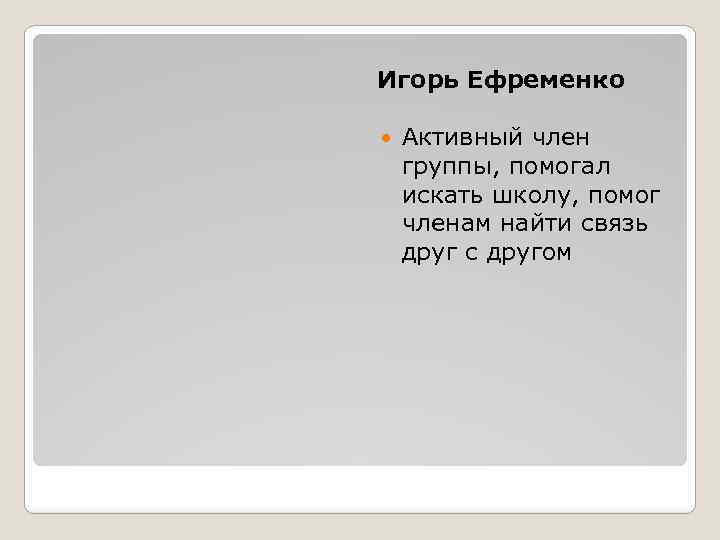 Игорь Ефременко

Активный член группы, помогал искать школу, помог членам найти связь друг с другом